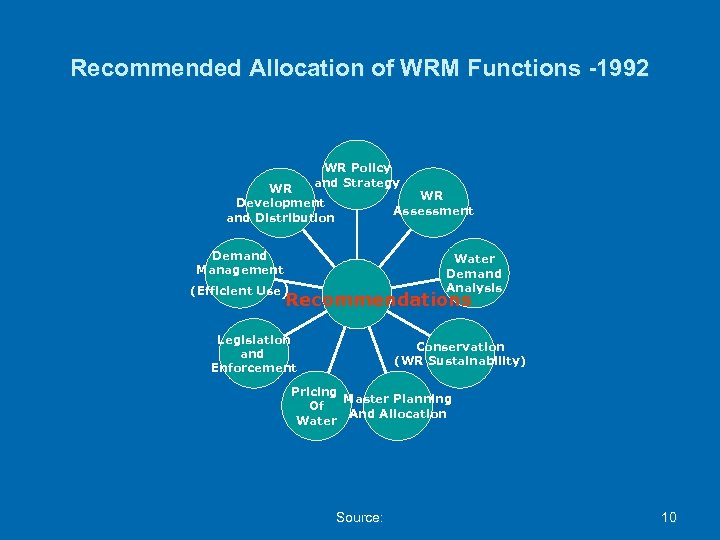 Recommended Allocation of WRM Functions -1992

WR Policy and Strategy

WR Assessment

Water Demand Analysis

Conservation (WR Sustainability)

Master Planning And Allocation

Pricing Of Water

Legislation and Enforcement

Demand Management (Efficient Use)

WR Development and Distribution

Recommendations

Source:

10